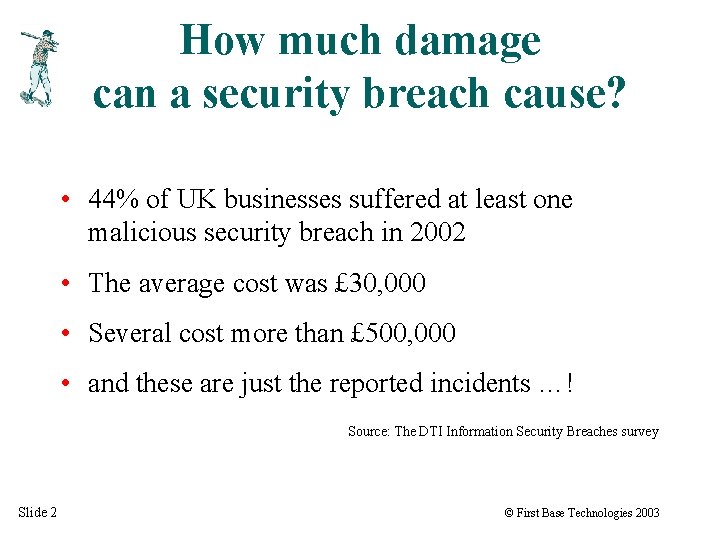 How much damage can a security breach cause?

• 44% of UK businesses suffered at least one malicious security breach in 2002
• The average cost was £30,000
• Several cost more than £500,000
• and these are just the reported incidents …!

Source: The DTI Information Security Breaches survey

Slide 2

© First Base Technologies 2003